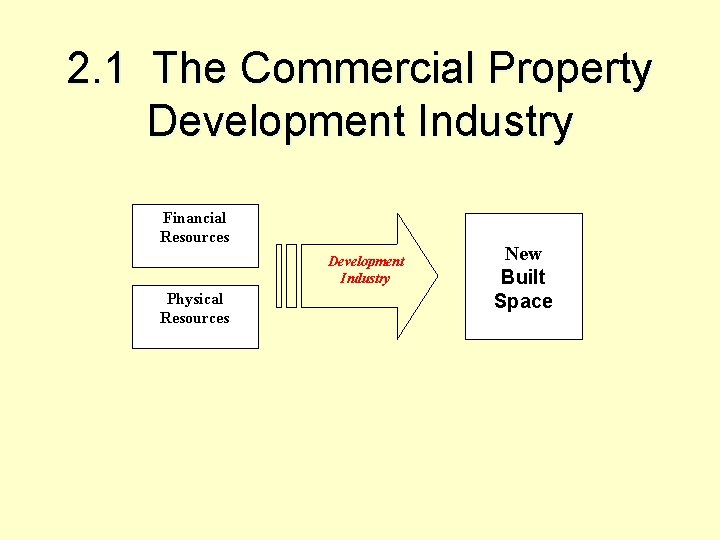 2.1 The Commercial Property Development Industry

Financial Resources

Physical Resources

Development Industry

New Built Space